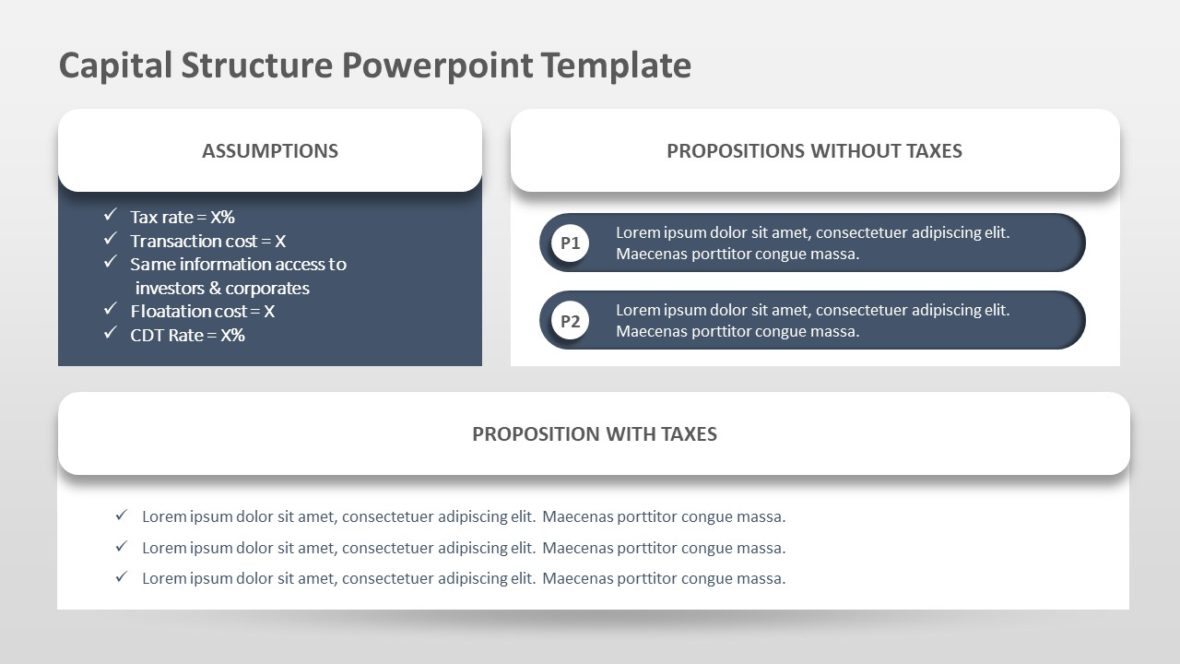 Capital Structure Powerpoint Template

ASSUMPTIONS

✓ Tax rate = X%
✓ Transaction cost = X
✓ Same information access to investors & corporates
✓ Floatation cost = X
✓ CDT Rate = X%

PROPOSITIONS WITHOUT TAXES

P1 Lorem ipsum dolor sit amet, consectetuer adipiscing elit. Maecenas porttitor congue massa.

P2 Lorem ipsum dolor sit amet, consectetuer adipiscing elit. Maecenas porttitor congue massa.

PROPOSITION WITH TAXES

✓ Lorem ipsum dolor sit amet, consectetuer adipiscing elit. Maecenas porttitor congue massa.
✓ Lorem ipsum dolor sit amet, consectetuer adipiscing elit. Maecenas porttitor congue massa.
✓ Lorem ipsum dolor sit amet, consectetuer adipiscing elit. Maecenas porttitor congue massa.